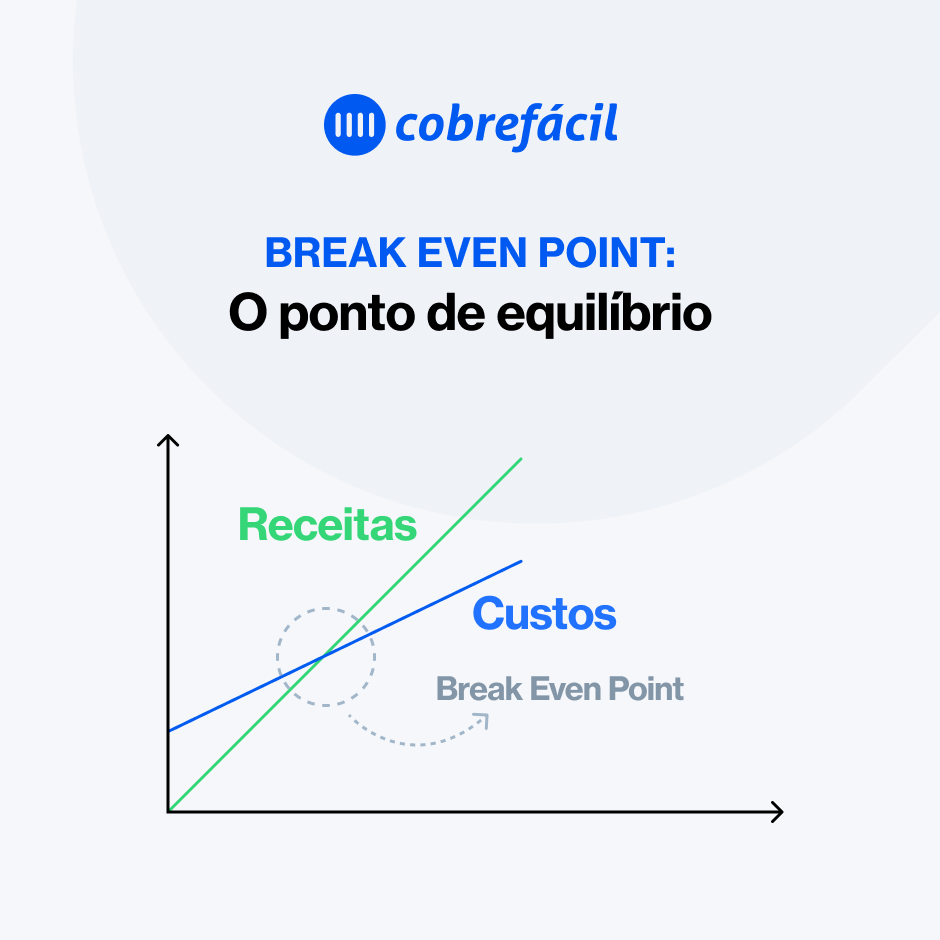 cobrefácil

BREAK EVEN POINT:
O ponto de equilíbrio

Receitas

Custos

Break Even Point